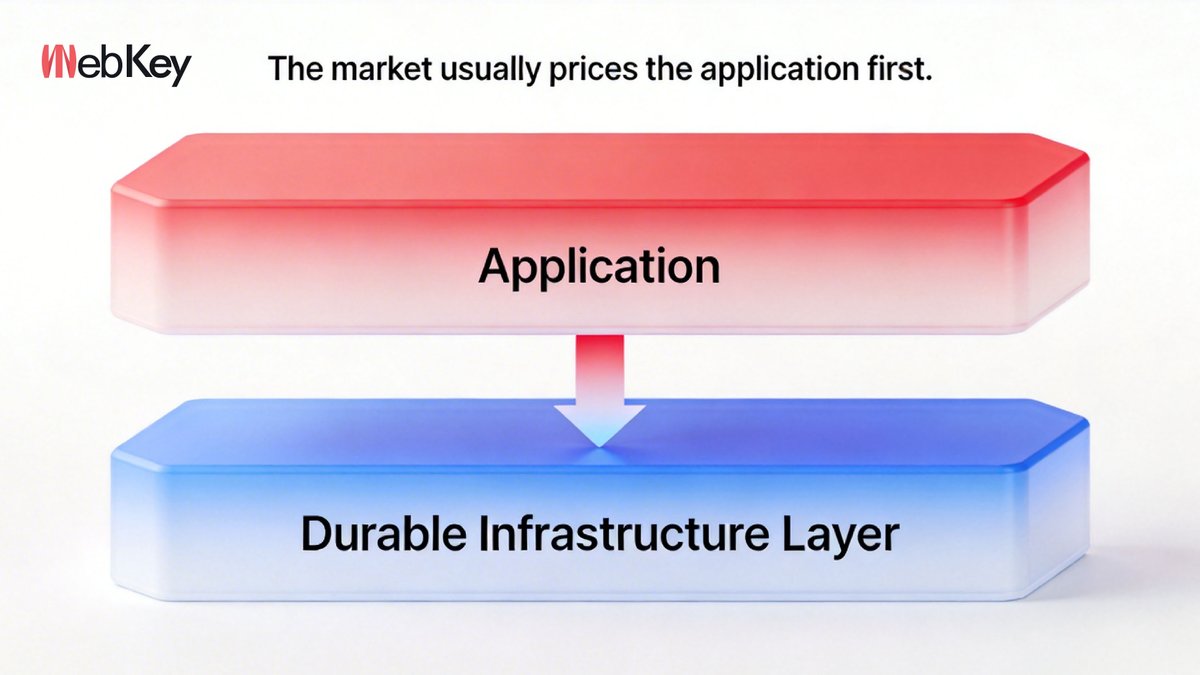 WebKey The market usually prices the application first.

Application

Durable Infrastructure Layer